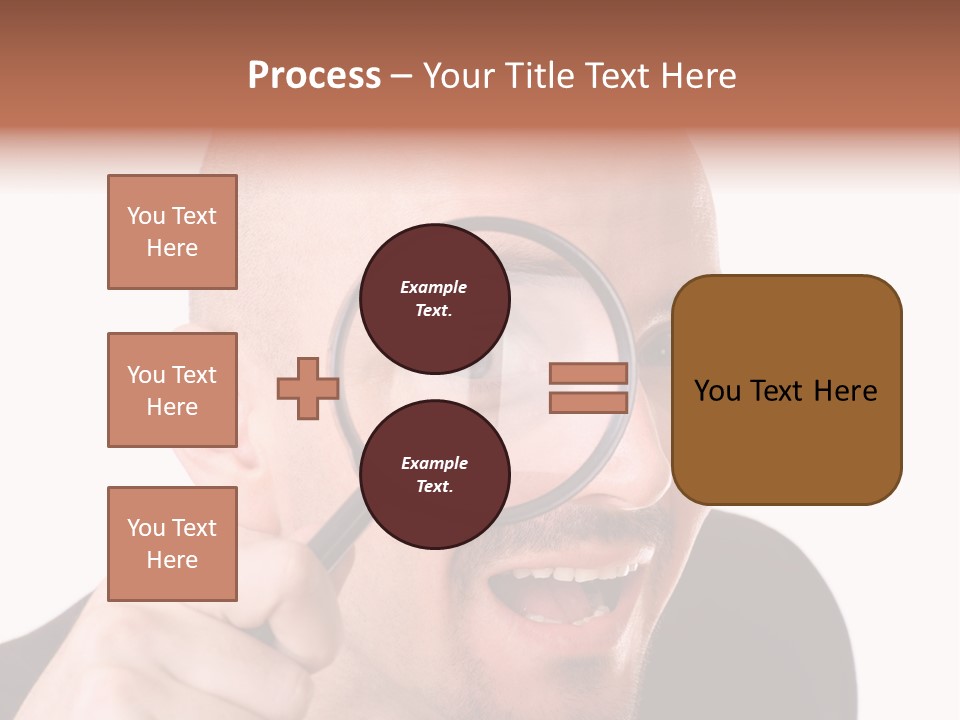 Process – Your Title Text Here

You Text Here

You Text Here

You Text Here

Example Text.

Example Text.

You Text Here